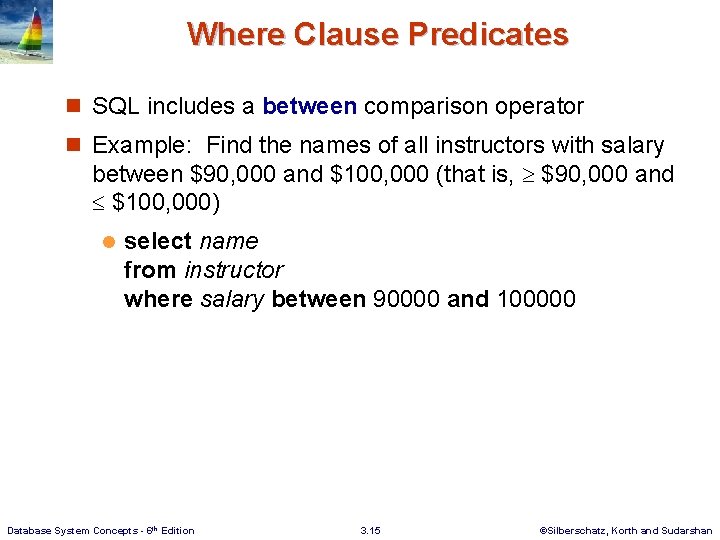 Where Clause Predicates

SQL includes a between comparison operator

Example: Find the names of all instructors with salary between \$90,000 and \$100,000 (that is, $\geq$ \$90,000 and $\leq$ \$100,000)

select name
from instructor
where salary between 90000 and 100000

Database System Concepts - 6th Edition

3.15

©Silberschatz, Korth and Sudarshan